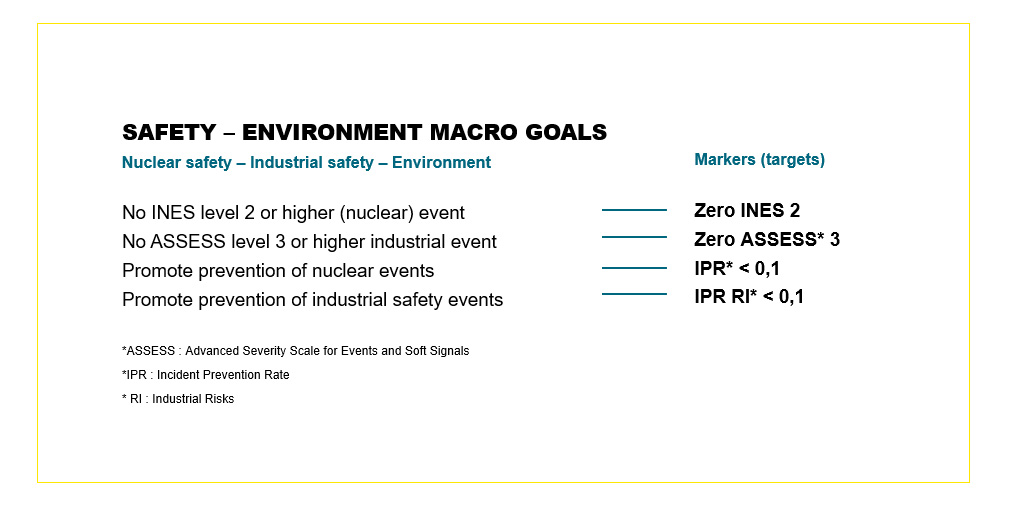 SAFETY – ENVIRONMENT MACRO GOALS

Nuclear safety – Industrial safety – Environment

Markers (targets)

| | |
|---|---|
| No INES level 2 or higher (nuclear) event | Zero INES 2 |
| No ASSESS level 3 or higher industrial event | Zero ASSESS* 3 |
| Promote prevention of nuclear events | IPR* < 0,1 |
| Promote prevention of industrial safety events | IPR RI* < 0,1 |

*ASSESS : Advanced Severity Scale for Events and Soft Signals

*IPR : Incident Prevention Rate

* RI : Industrial Risks